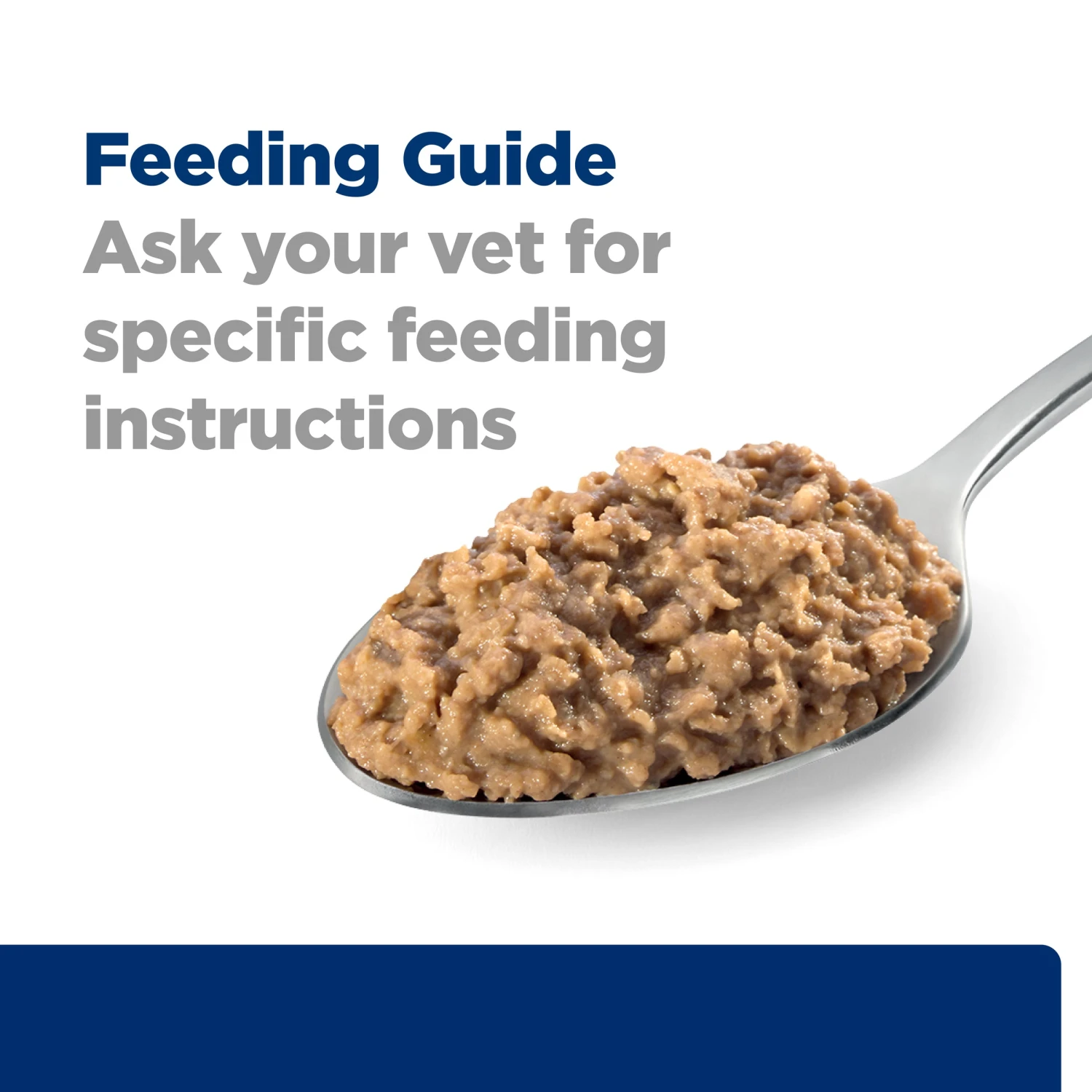 Feeding Guide
Ask your vet for specific feeding instructions